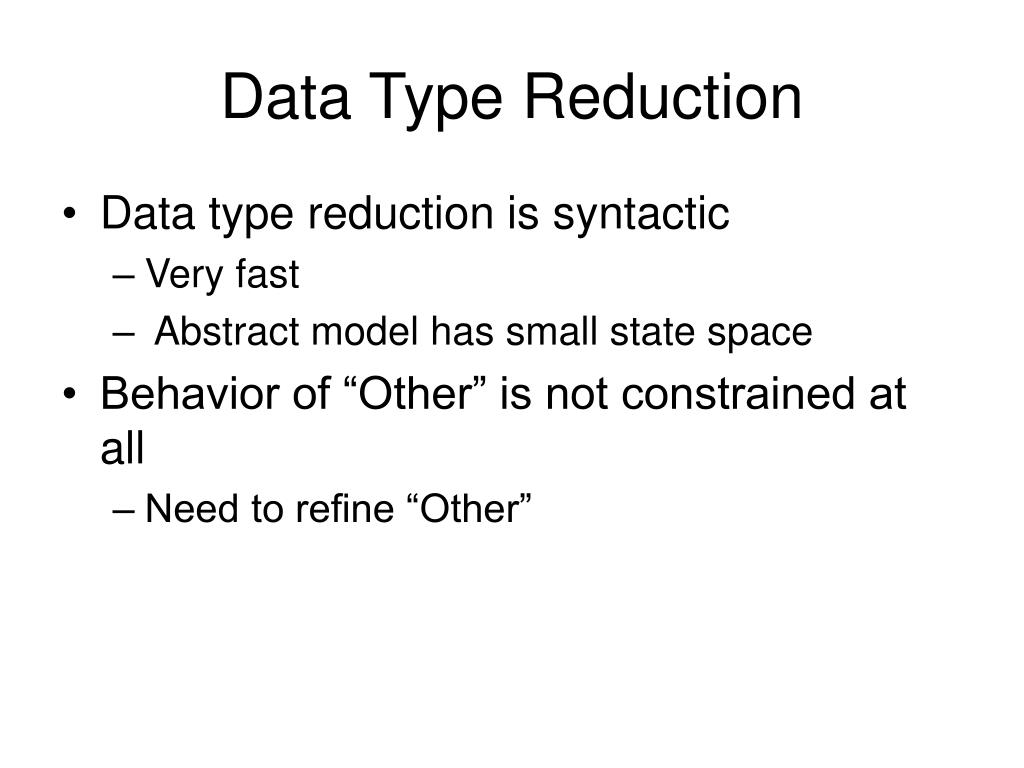 Data Type Reduction

• Data type reduction is syntactic
  – Very fast
  – Abstract model has small state space
• Behavior of “Other” is not constrained at all
  – Need to refine “Other”